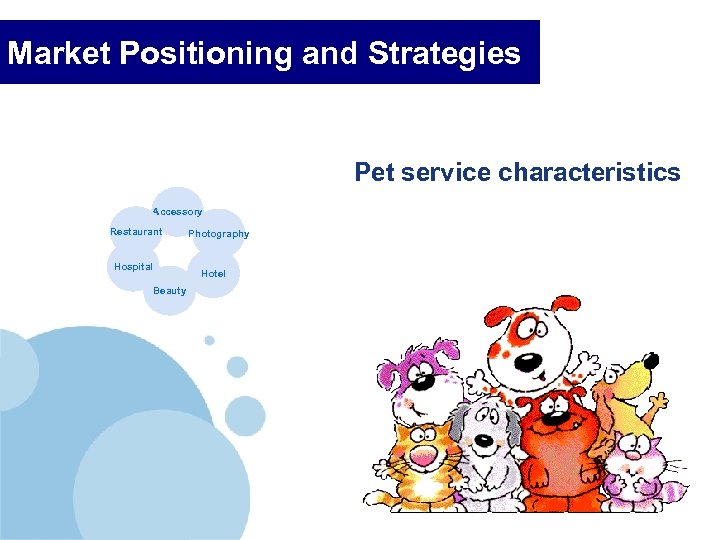 Market Positioning and Strategies

Pet service characteristics

Accessory
Restaurant
Photography
Hospital
Hotel
Beauty